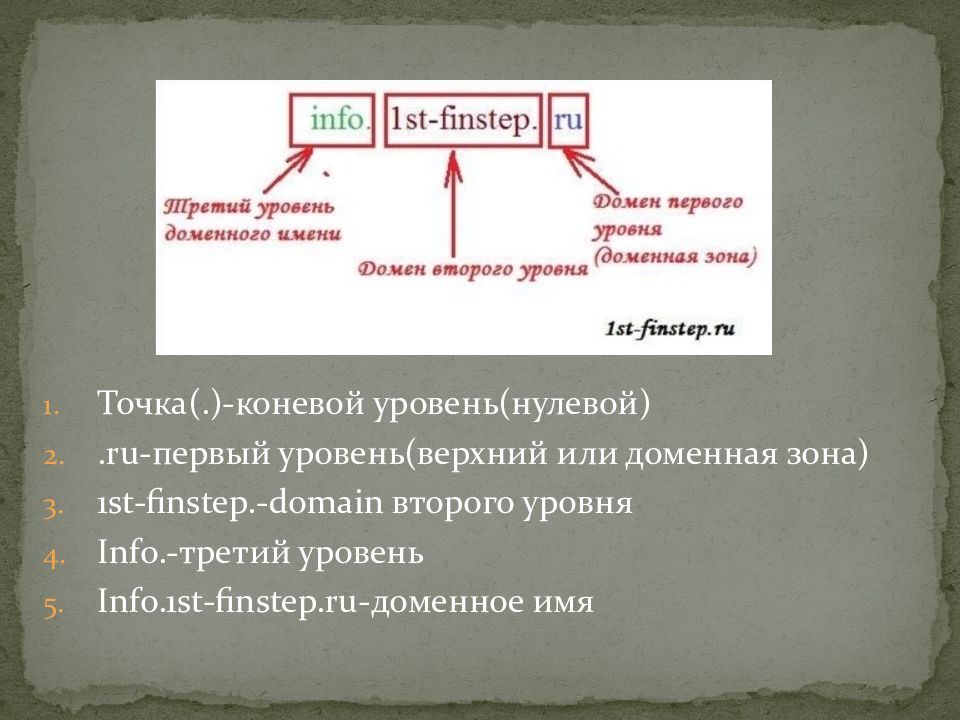 info. 1st-finstep. ru

Третий уровень доменного имени

Домен второго уровня

Домен первого уровня (доменная зона)

1st-finstep.ru

1. Точка(.)-коневой уровень(нулевой)
2. .ru-первый уровень(верхний или доменная зона)
3. 1st-finstep.-domain второго уровня
4. Info.-третий уровень
5. Info.1st-finstep.ru-доменное имя